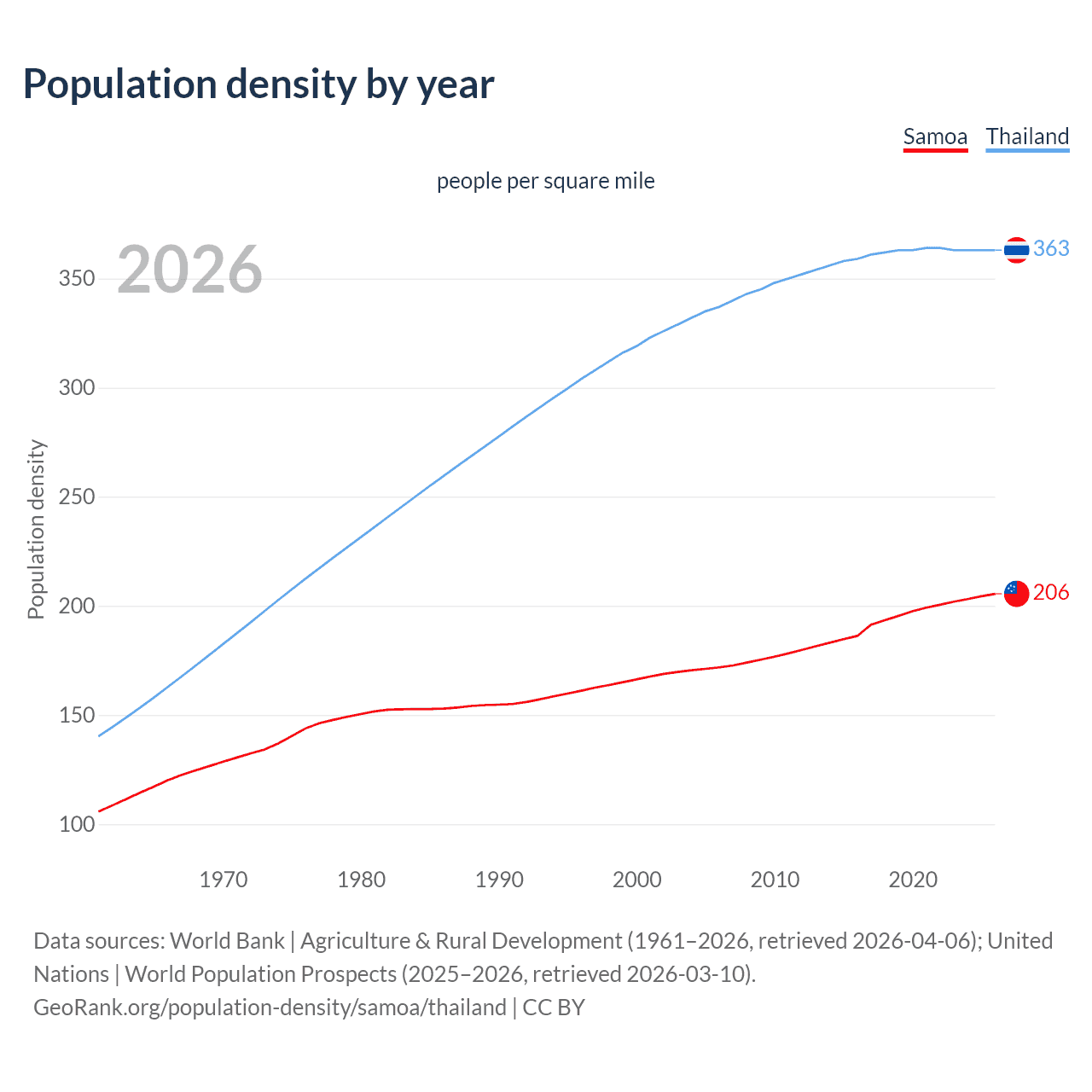 Population density by year

Samoa Thailand

people per square mile

2026

Population density

350
300
250
200
150
100

363
206

1970 1980 1990 2000 2010 2020

Data sources: World Bank | Agriculture & Rural Development (1961–2026, retrieved 2026-04-06); United Nations | World Population Prospects (2025–2026, retrieved 2026-03-10).
GeoRank.org/population-density/samoa/thailand | CC BY